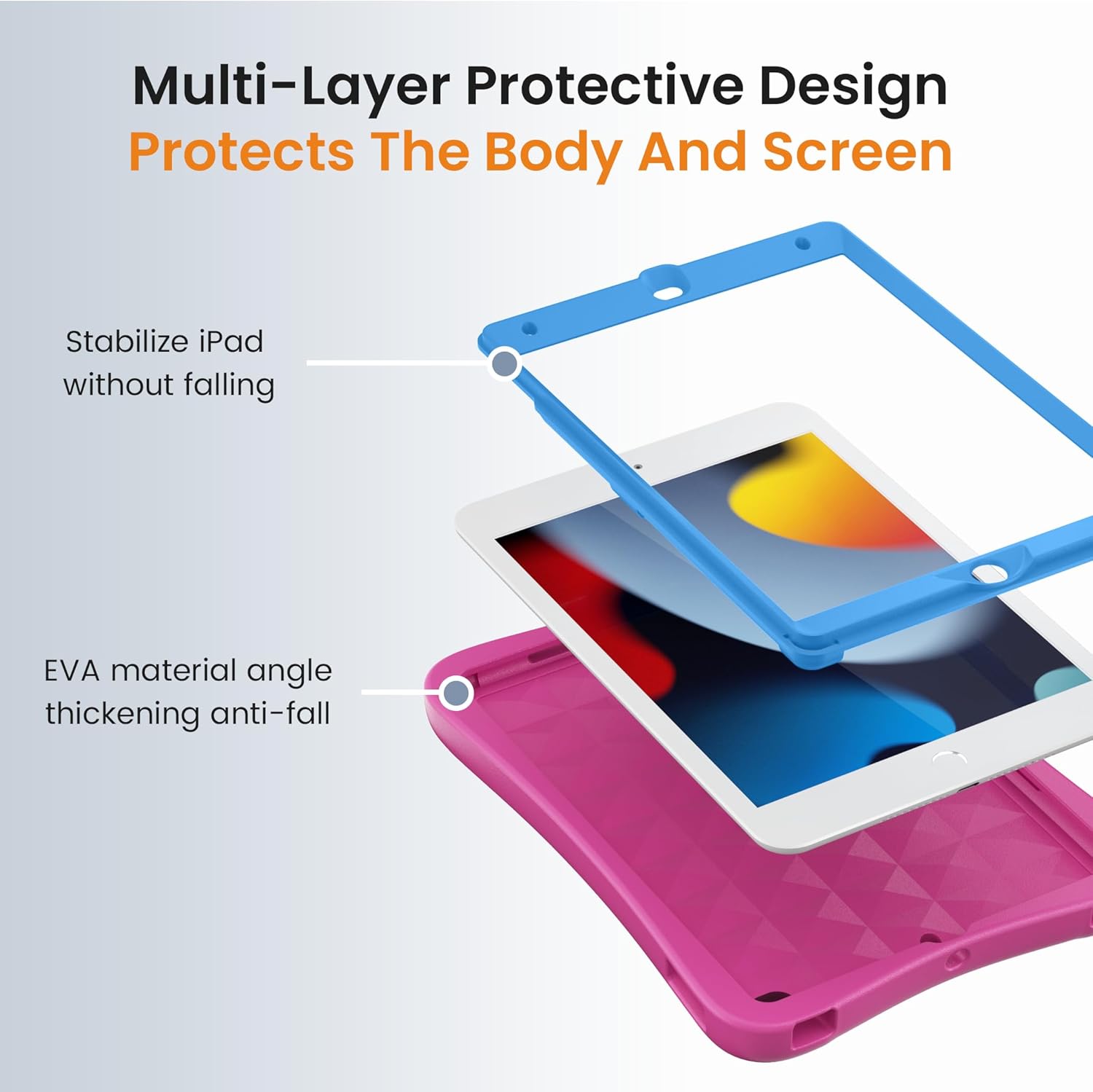 Multi-Layer Protective Design
Protects The Body And Screen

Stabilize iPad
without falling

EVA material angle
thickening anti-fall